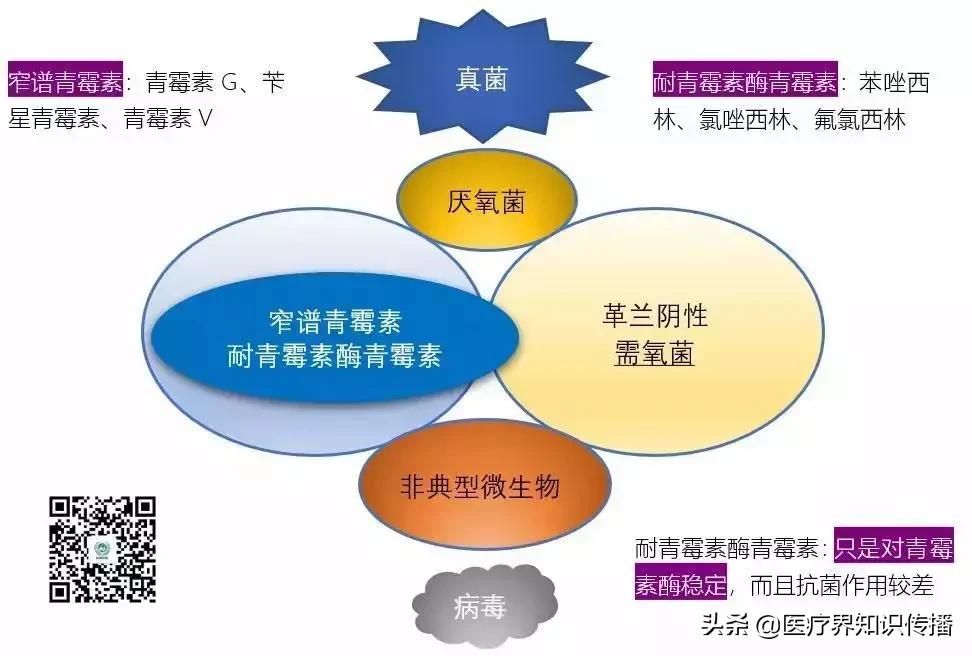 窄谱青霉素：青霉素 G、苄星青霉素、青霉素 V

真菌

耐青霉素酶青霉素：苯唑西林、氯唑西林、氟氯西林

厌氧菌

窄谱青霉素
耐青霉素酶青霉素

革兰阴性
需氧菌

非典型微生物

耐青霉素酶青霉素：只是对青霉素酶稳定，而且抗菌作用较差

病毒

头条 @医疗界知识传播